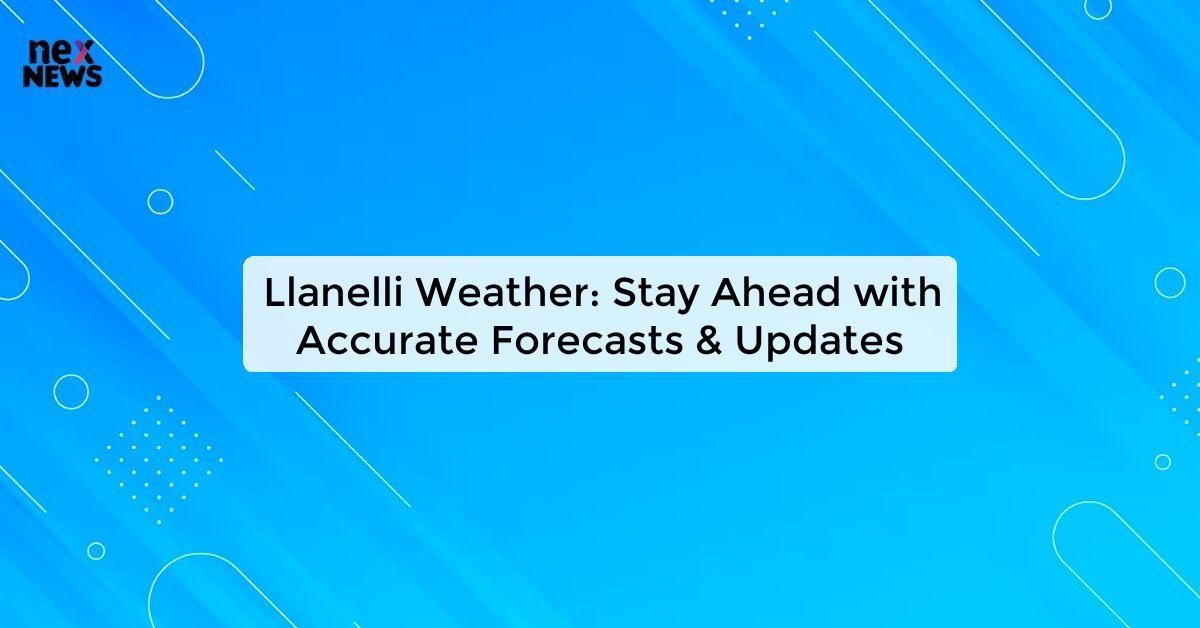 nex
NEWS

Llanelli Weather: Stay Ahead with Accurate Forecasts & Updates